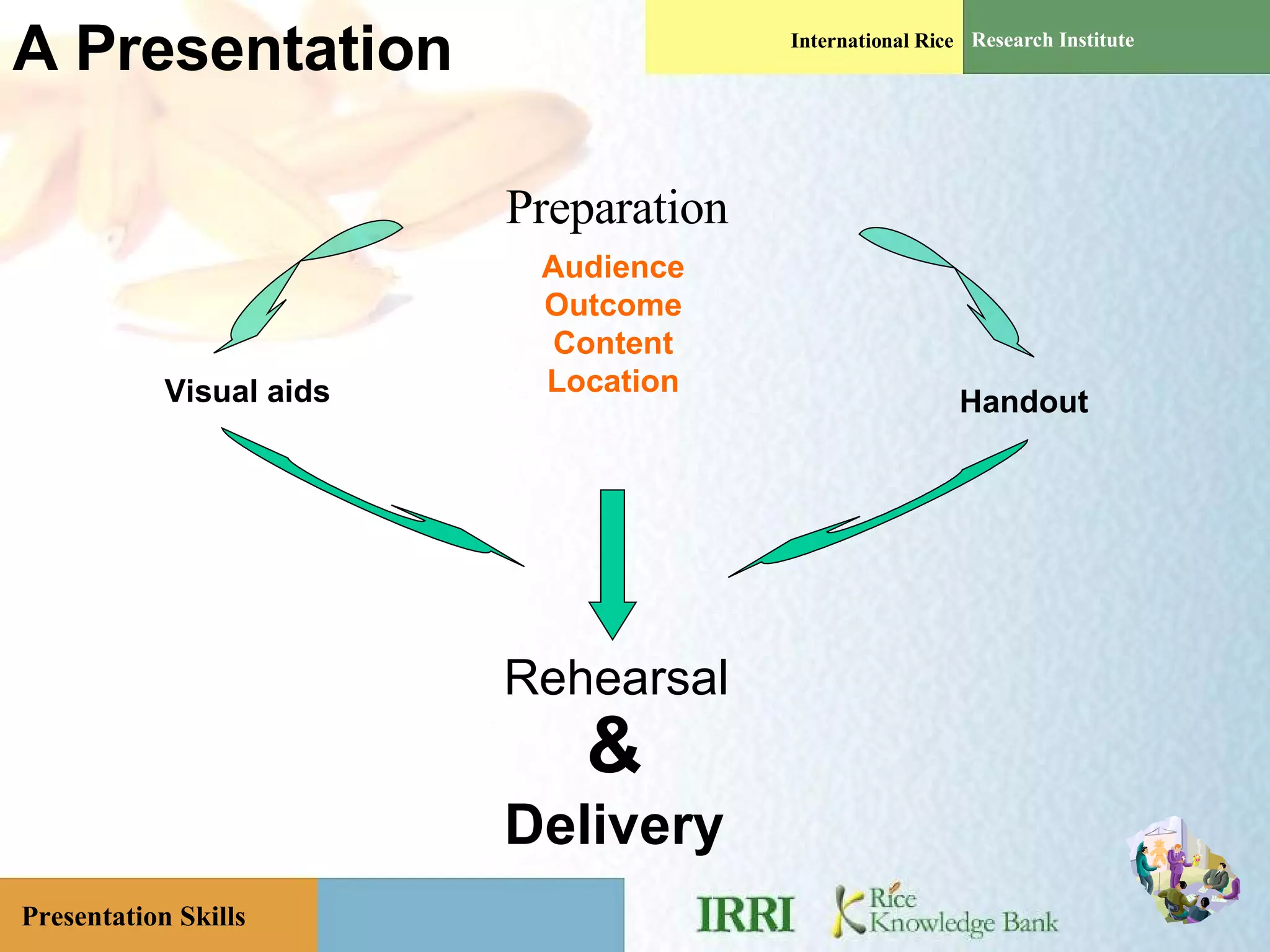 A Presentation

International Rice Research Institute

Preparation

Audience
Outcome
Content
Location

Visual aids

Handout

Rehearsal
&
Delivery

Presentation Skills

IRRI

Rice Knowledge Bank